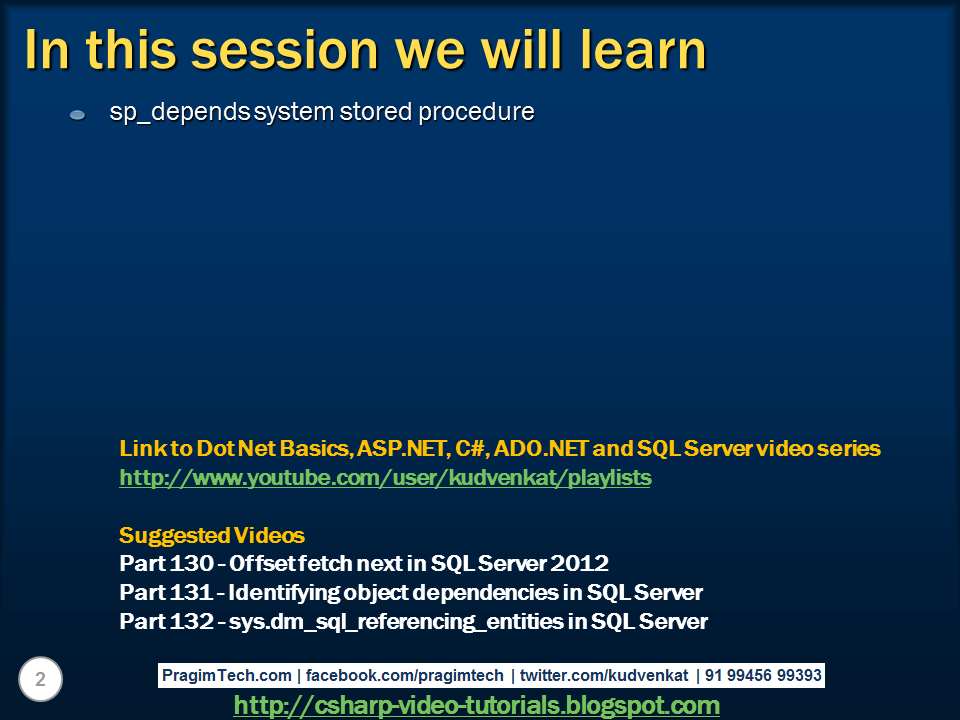 In this session we will learn

sp_depends system stored procedure

Link to Dot Net Basics, ASP.NET, C#, ADO.NET and SQL Server video series
http://www.youtube.com/user/kudvenkat/playlists

Suggested Videos
Part 130 - Offset fetch next in SQL Server 2012
Part 131 - Identifying object dependencies in SQL Server
Part 132 - sys.dm_sql_referencing_entities in SQL Server

2

PragimTech.com | facebook.com/pragimtech | twitter.com/kudvenkat | 91 99456 99393
http://csharp-video-tutorials.blogspot.com